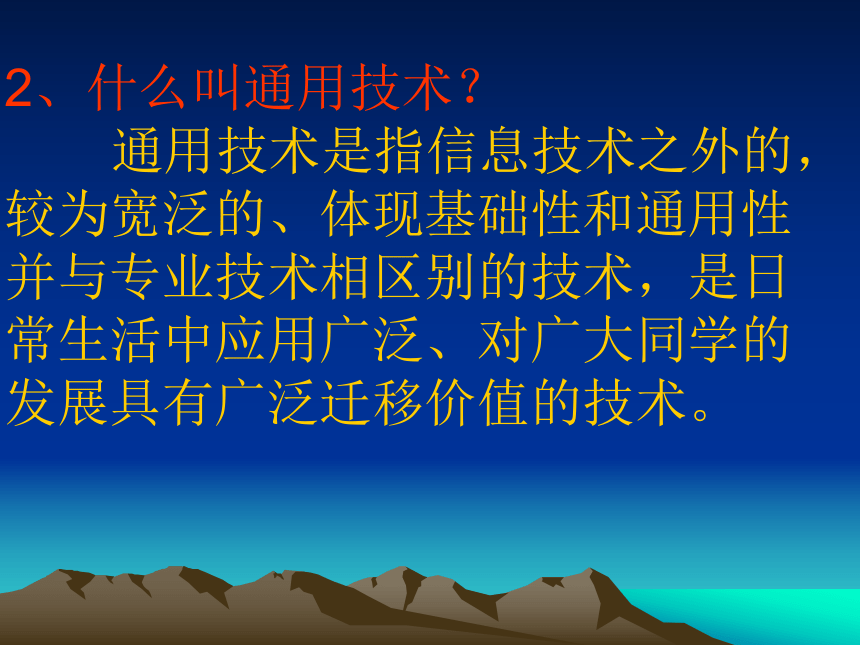 2、什么叫通用技术？

通用技术是指信息技术之外的，较为宽泛的、体现基础性和通用性并与专业技术相区别的技术，是日常生活中应用广泛、对广大同学的发展具有广泛迁移价值的技术。